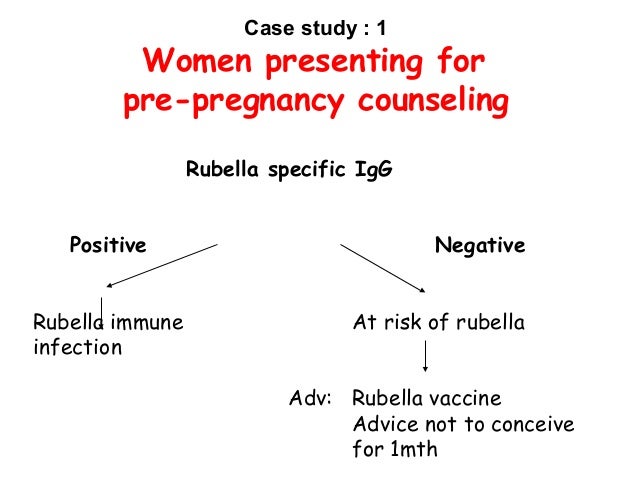 Case study : 1

Women presenting for pre-pregnancy counseling

Rubella specific IgG

Positive

Negative

Rubella immune infection

At risk of rubella

Adv: Rubella vaccine
Advice not to conceive for 1mth